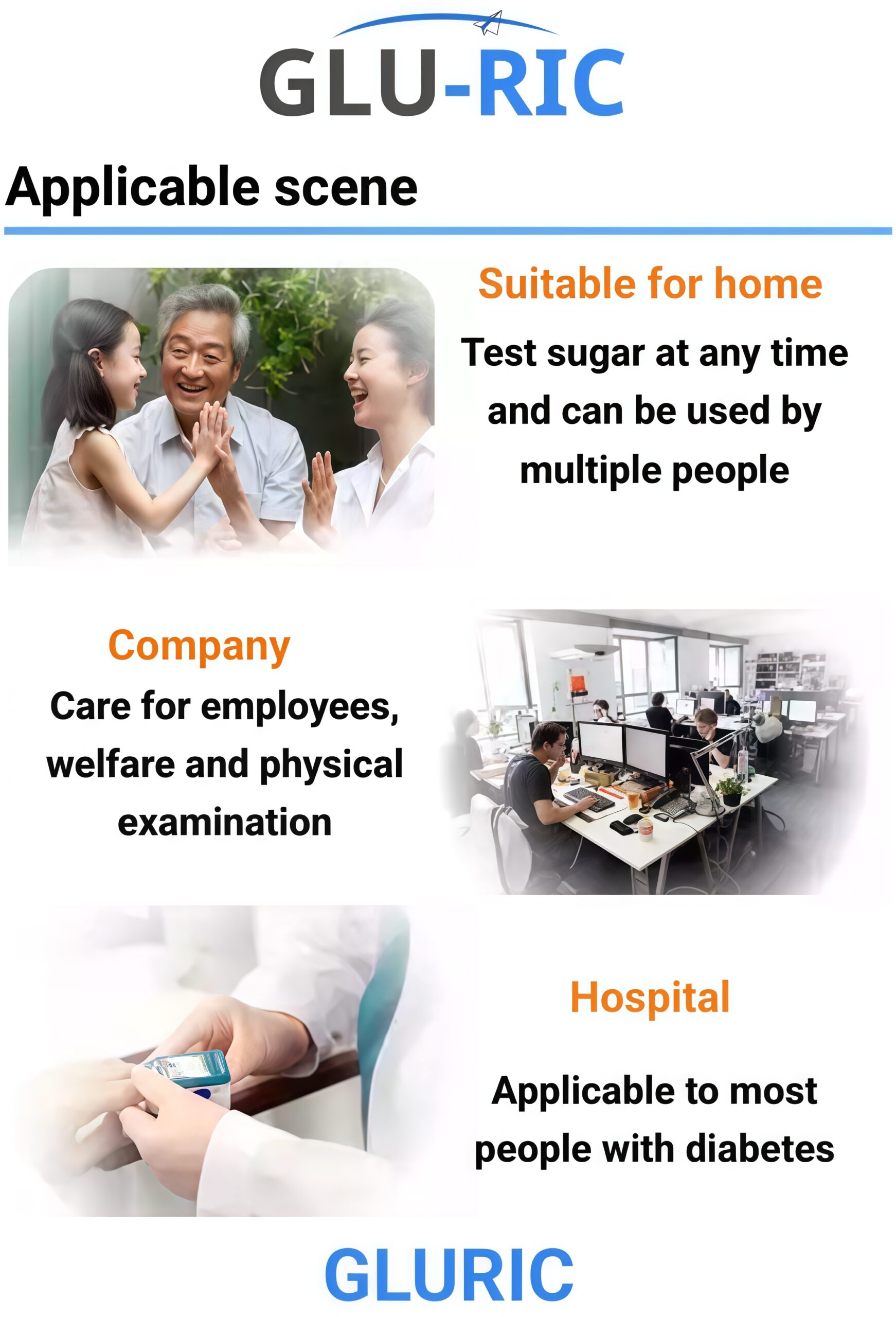 GLU-RIC

Applicable scene

Suitable for home

Test sugar at any time and can be used by multiple people

Company

Care for employees, welfare and physical examination

Hospital

Applicable to most people with diabetes

GLURIC